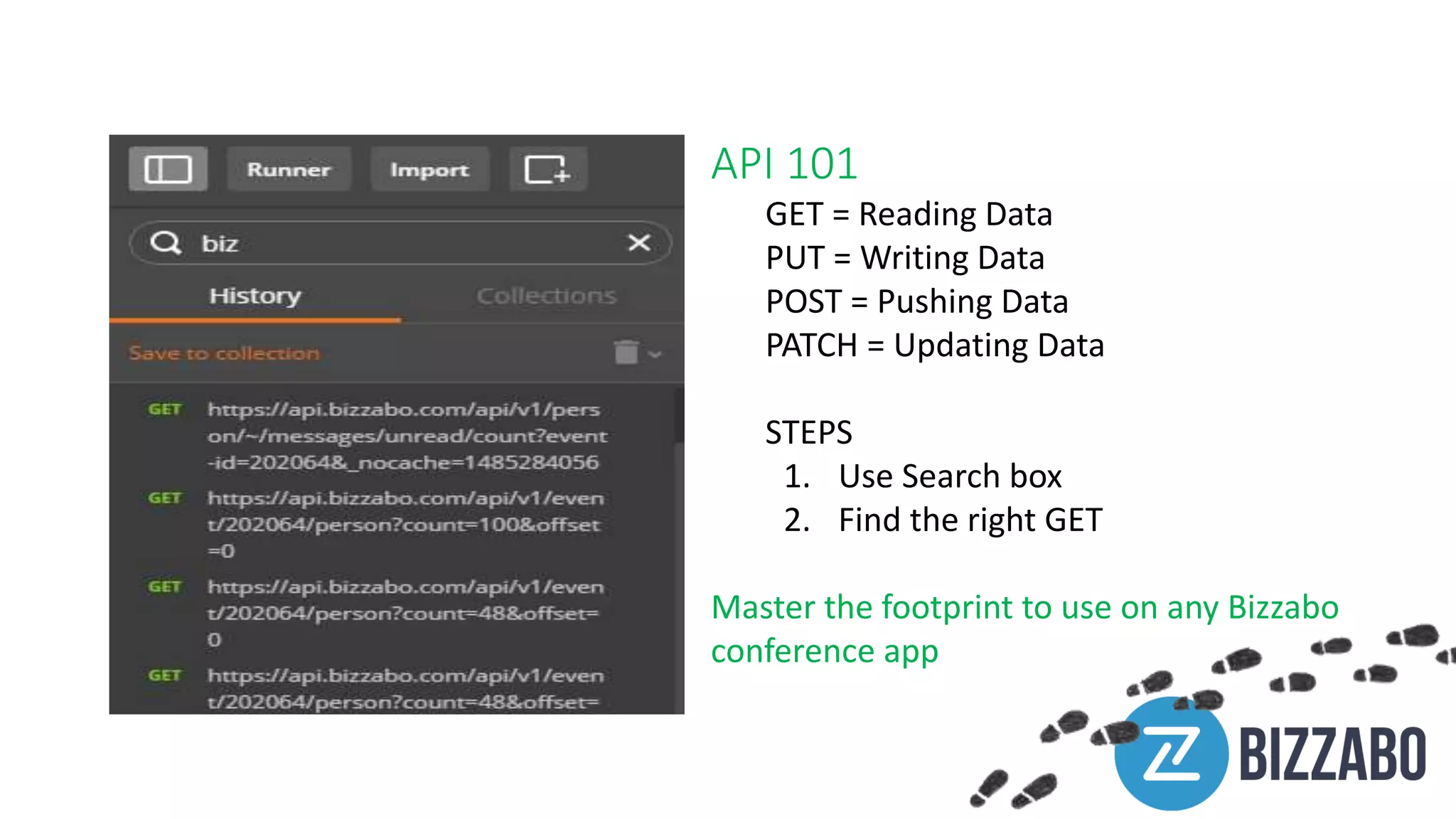 Runner Import

biz

History Collections

Save to collection

GET https://api.bizzabo.com/api/v1/person/~/messages/unread/count?event-id=202064&_nocache=1485284056

GET https://api.bizzabo.com/api/v1/event/202064/person?count=100&offset=0

GET https://api.bizzabo.com/api/v1/event/202064/person?count=48&offset=0

GET https://api.bizzabo.com/api/v1/event/202064/person?count=48&offset=

API 101

GET = Reading Data
PUT = Writing Data
POST = Pushing Data
PATCH = Updating Data

STEPS
1. Use Search box
2. Find the right GET

Master the footprint to use on any Bizzabo conference app

BIZZABO